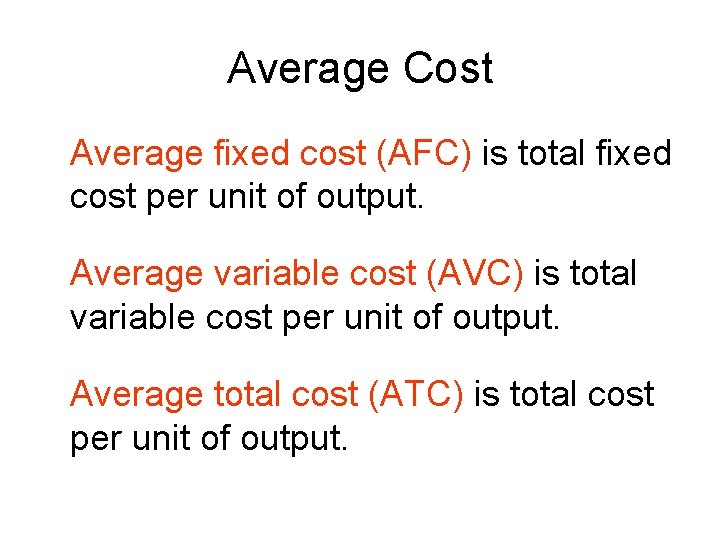 Average Cost

Average fixed cost (AFC) is total fixed cost per unit of output.

Average variable cost (AVC) is total variable cost per unit of output.

Average total cost (ATC) is total cost per unit of output.